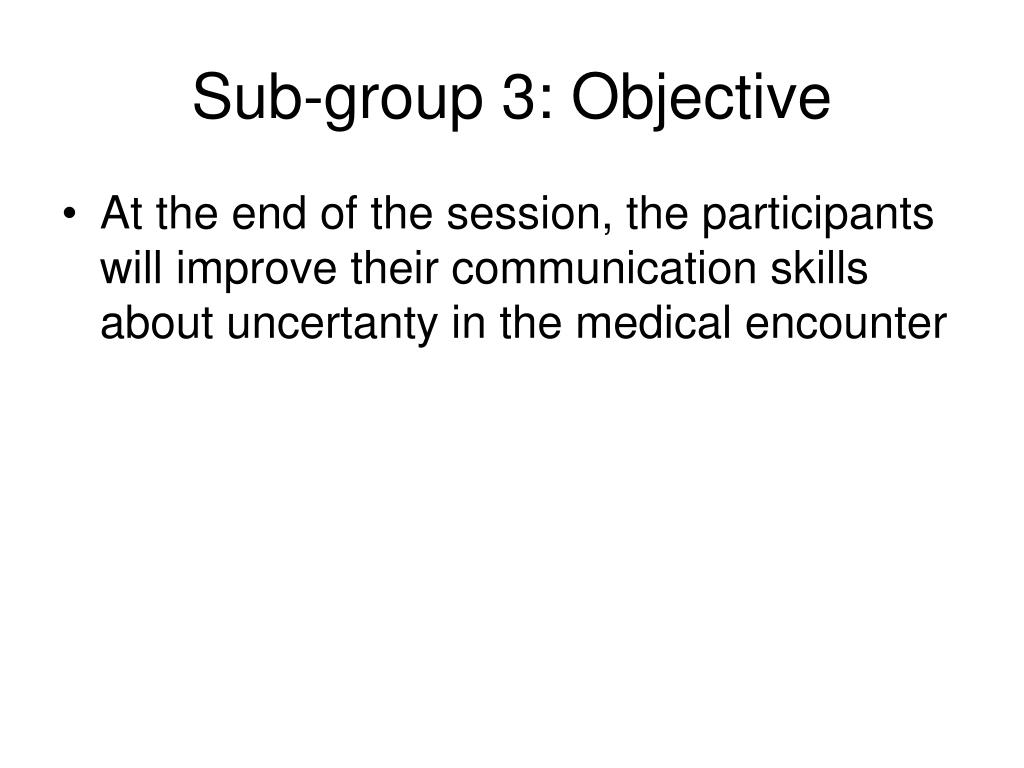 Sub-group 3: Objective

• At the end of the session, the participants will improve their communication skills about uncertanty in the medical encounter